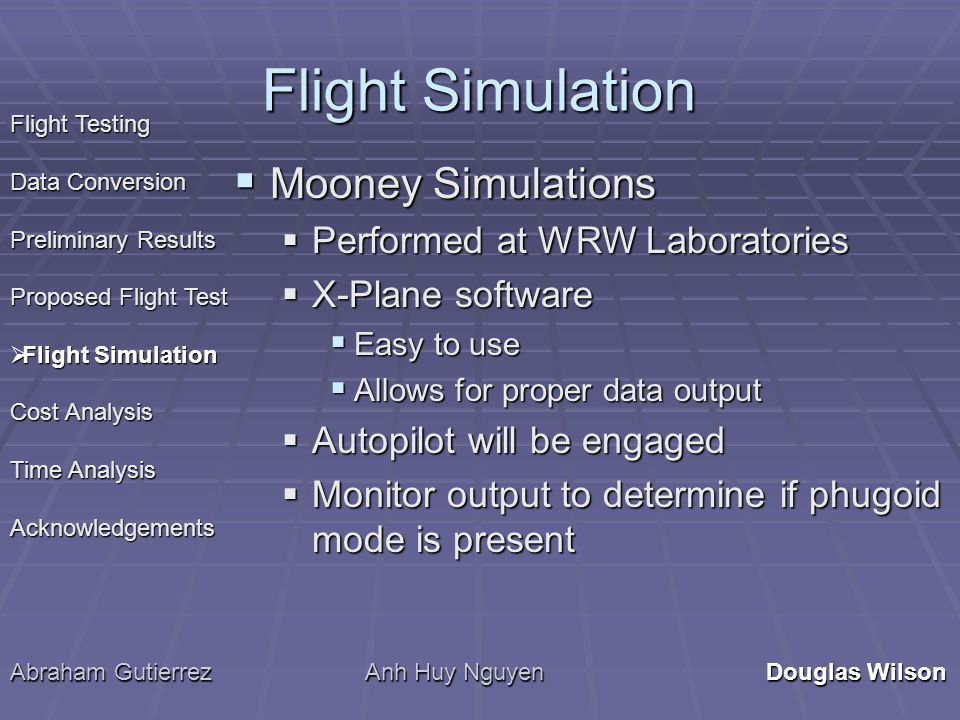 Flight Simulation

Flight Testing

Data Conversion

Preliminary Results

Proposed Flight Test

➢Flight Simulation

Cost Analysis

Time Analysis

Acknowledgements

▪ Mooney Simulations
 ▪ Performed at WRW Laboratories
 ▪ X-Plane software
  ▪ Easy to use
  ▪ Allows for proper data output
 ▪ Autopilot will be engaged
 ▪ Monitor output to determine if phugoid mode is present

Abraham Gutierrez   Anh Huy Nguyen   Douglas Wilson